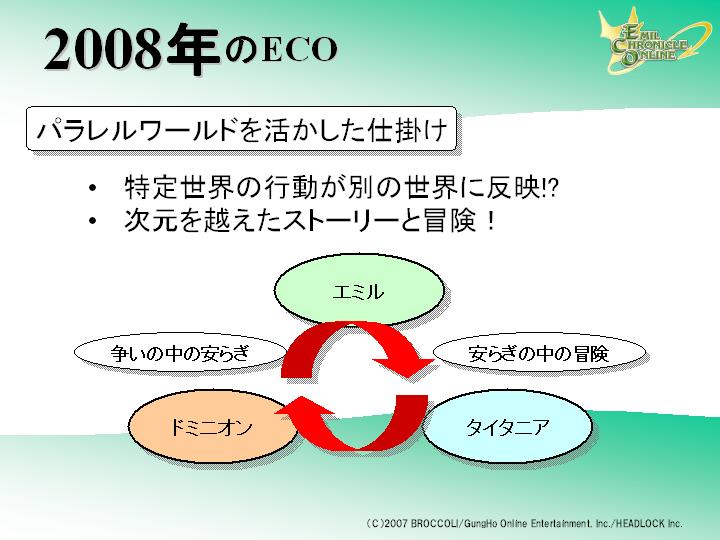 2008年のECO

EMIL CHRONICLE ONLINE

パラレルワールドを活かした仕掛け

• 特定世界の行動が別の世界に反映!?
• 次元を越えたストーリーと冒険！

エミル

争いの中の安らぎ

安らぎの中の冒険

ドミニオン

タイタニア

(C)2007 BROCCOLI/GungHo Online Entertainment, Inc./HEADLOCK Inc.